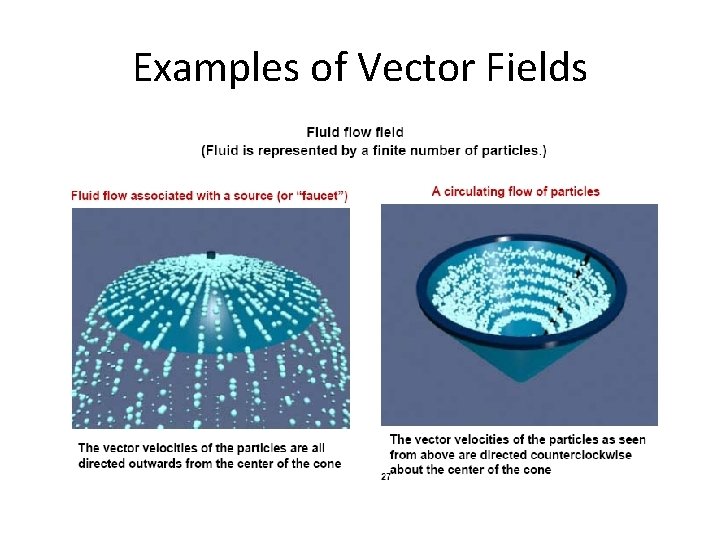 Examples of Vector Fields

Fluid flow field
(Fluid is represented by a finite number of particles.)

Fluid flow associated with a source (or "faucet")

The vector velocities of the particles are all directed outwards from the center of the cone

A circulating flow of particles

The vector velocities of the particles as seen from above are directed counterclockwise about the center of the cone

27